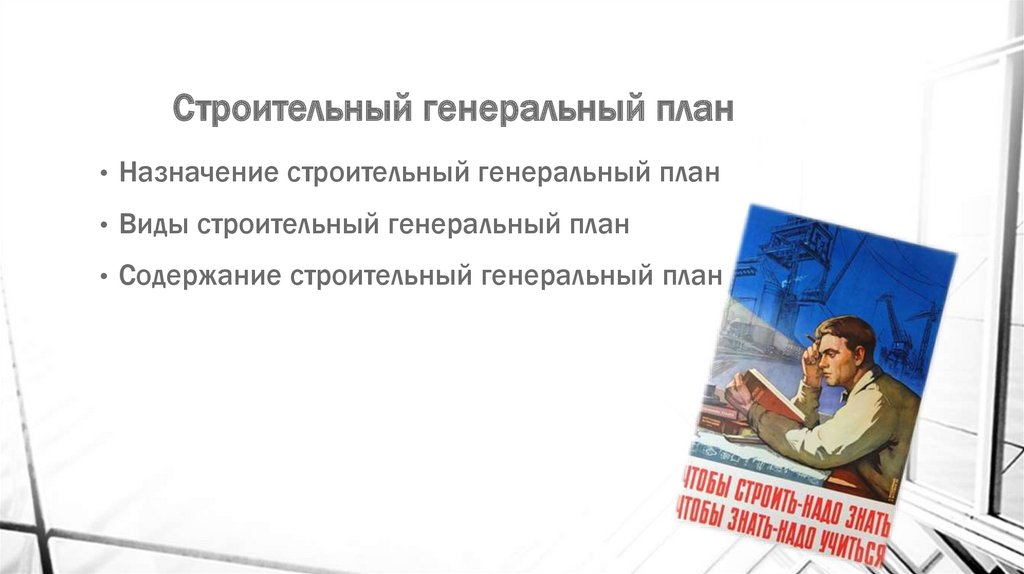 Строительный генеральный план

• Назначение строительный генеральный план

• Виды строительный генеральный план

• Содержание строительный генеральный план

ЧТОБЫ СТРОИТЬ-НАДО ЗНАТЬ
ЧТОБЫ ЗНАТЬ-НАДО УЧИТЬСЯ